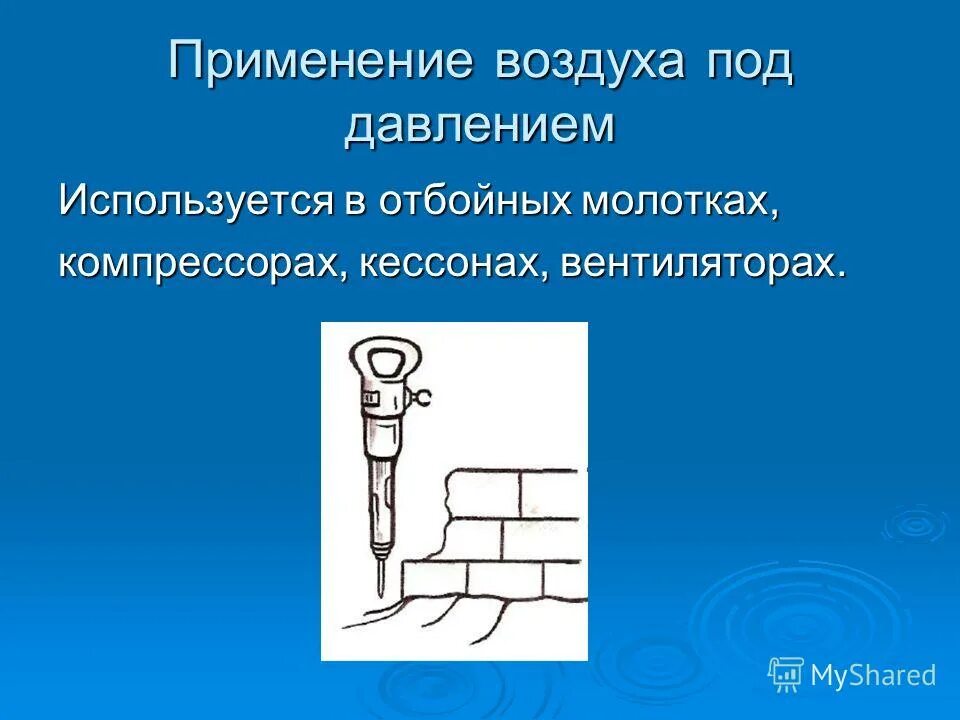 Применение воздуха под давлением

Используется в отбойных молотках, компрессорах, кессонах, вентиляторах.

MyShared